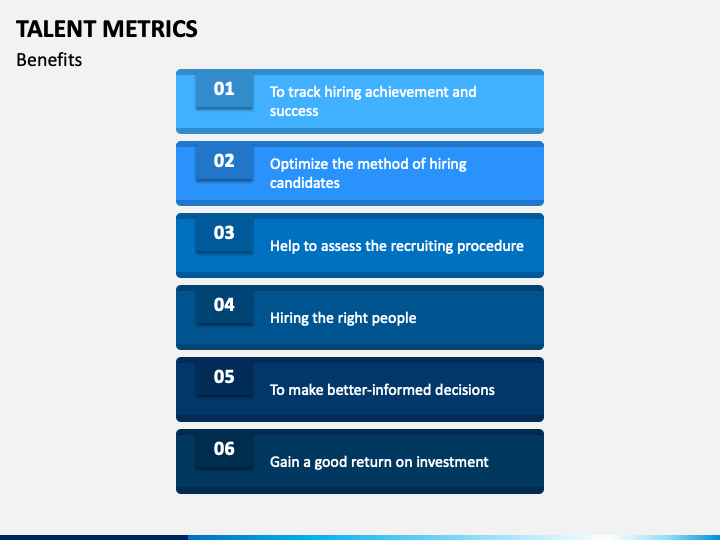 TALENT METRICS

Benefits

01 To track hiring achievement and success

02 Optimize the method of hiring candidates

03 Help to assess the recruiting procedure

04 Hiring the right people

05 To make better-informed decisions

06 Gain a good return on investment